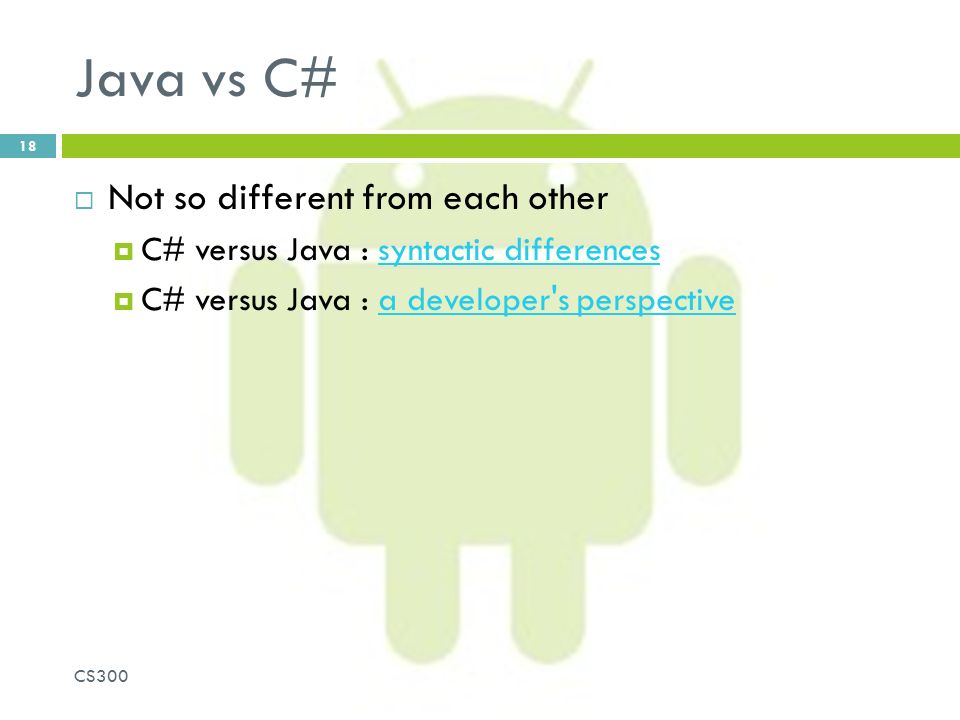 Java vs C#

18

Not so different from each other

C# versus Java : syntactic differences

C# versus Java : a developer's perspective

CS300